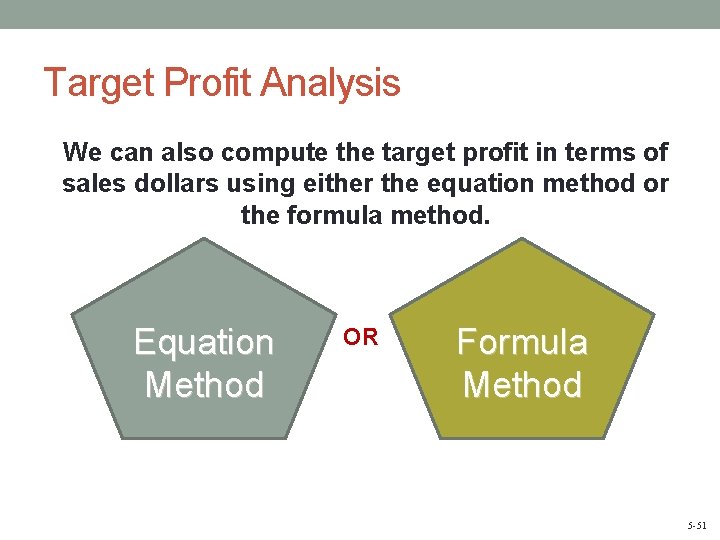 Target Profit Analysis

We can also compute the target profit in terms of sales dollars using either the equation method or the formula method.

Equation Method

OR

Formula Method

5-51